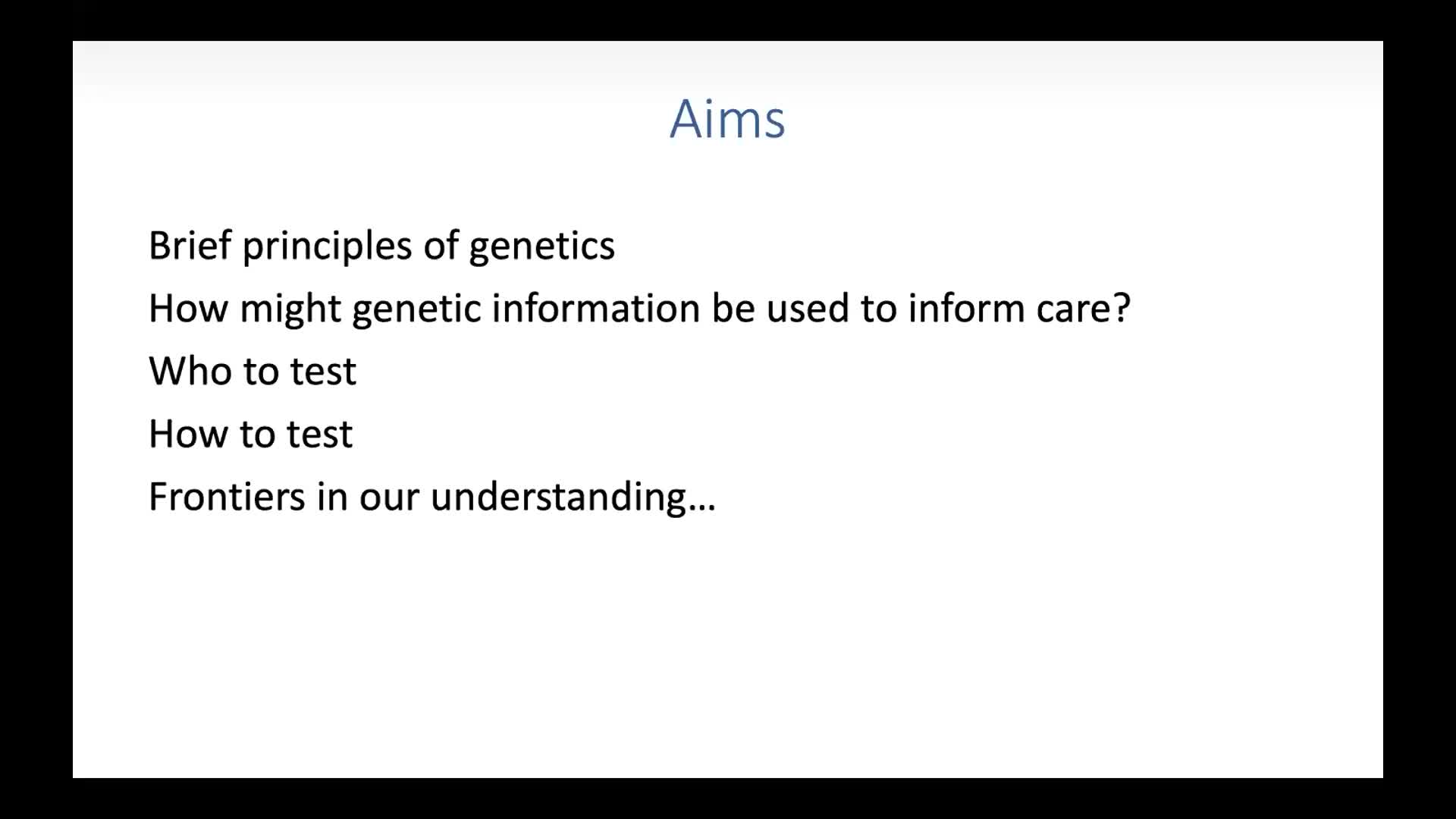 Aims

Brief principles of genetics

How might genetic information be used to inform care?

Who to test

How to test

Frontiers in our understanding…